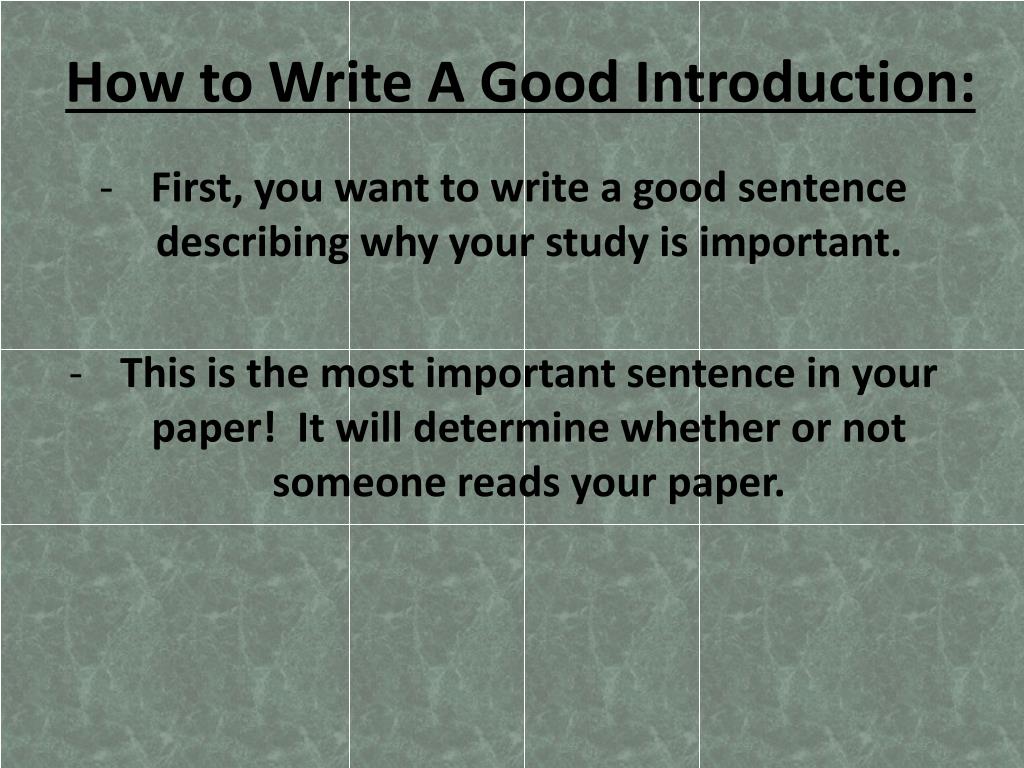 How to Write A Good Introduction:

- First, you want to write a good sentence describing why your study is important.

- This is the most important sentence in your paper! It will determine whether or not someone reads your paper.